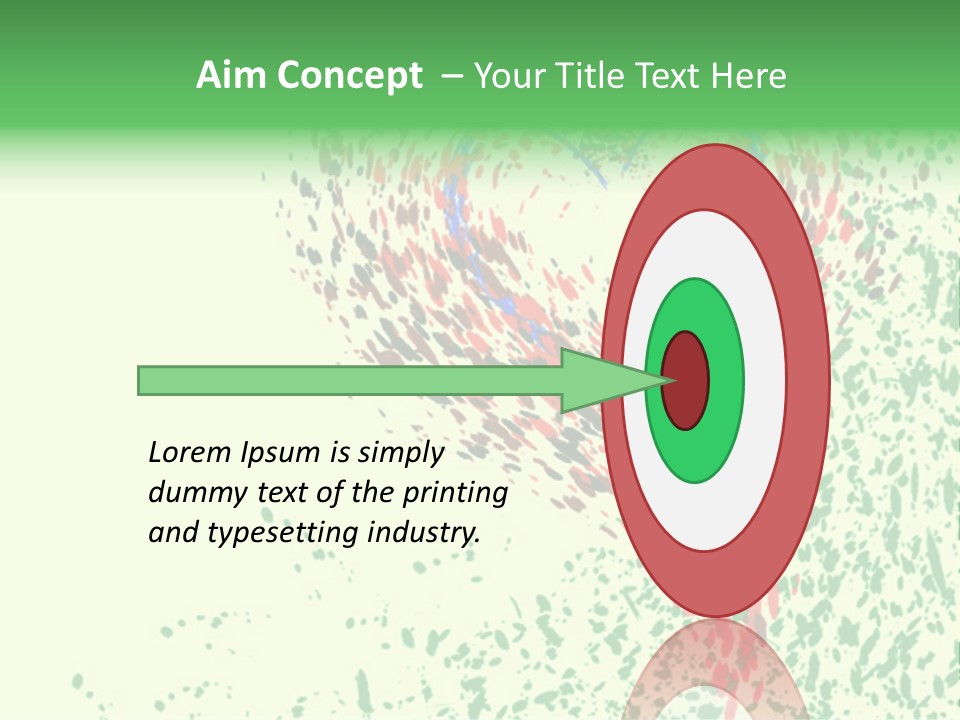 Aim Concept – Your Title Text Here

Lorem Ipsum is simply dummy text of the printing and typesetting industry.